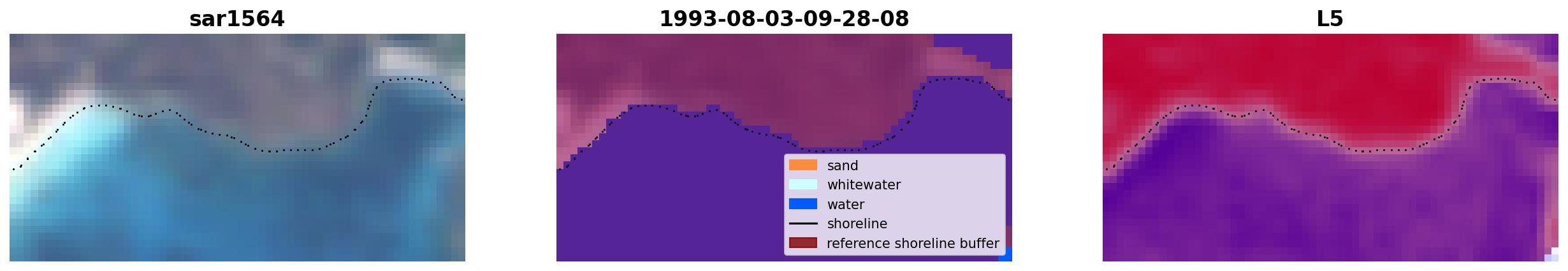 sar1564

1993-08-03-09-28-08

sand
whitewater
water
shoreline
reference shoreline buffer

L5